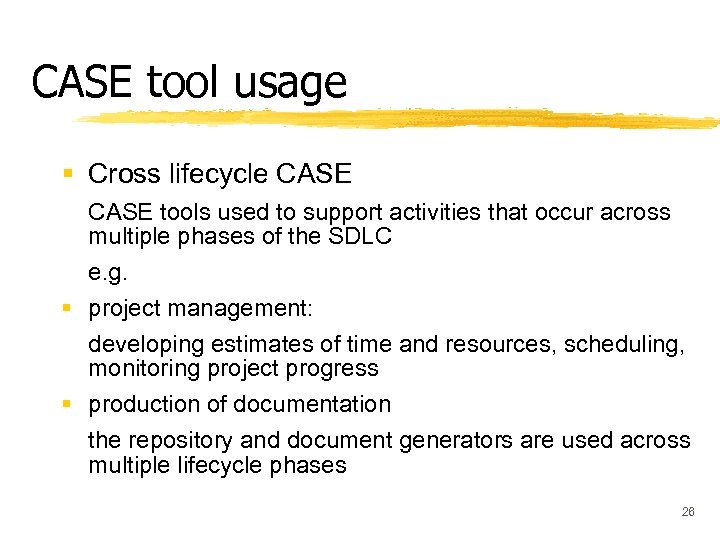 CASE tool usage

▪ Cross lifecycle CASE

CASE tools used to support activities that occur across multiple phases of the SDLC

e.g.

▪ project management:

developing estimates of time and resources, scheduling, monitoring project progress

▪ production of documentation

the repository and document generators are used across multiple lifecycle phases

26